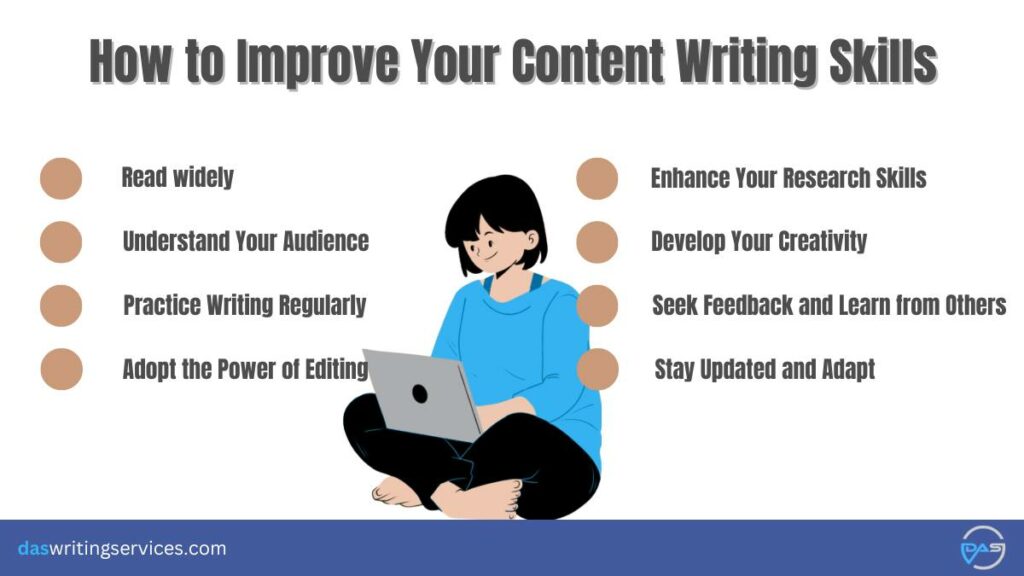 How to Improve Your Content Writing Skills

Read widely

Understand Your Audience

Practice Writing Regularly

Adopt the Power of Editing

Enhance Your Research Skills

Develop Your Creativity

Seek Feedback and Learn from Others

Stay Updated and Adapt

daswritingservices.com

DAS